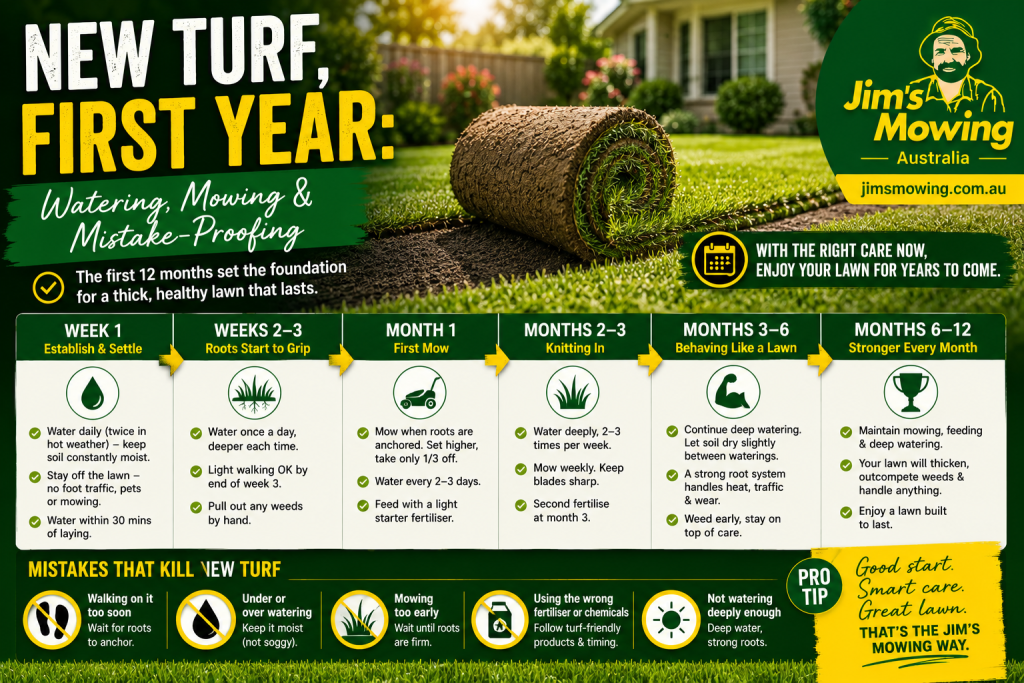 NEW TURF, FIRST YEAR:

Watering, Mowing & Mistake-Proofing

The first 12 months set the foundation for a thick, healthy lawn that lasts.

Jim's Mowing
Australia
jimsmowing.com.au

WITH THE RIGHT CARE NOW, ENJOY YOUR LAWN FOR YEARS TO COME.

WEEK 1
Establish & Settle
Water daily (twice in hot weather) – keep soil constantly moist.
Stay off the lawn – no foot traffic, pets or mowing.
Water within 30 mins of laying.

WEEKS 2–3
Roots Start to Grip
Water once a day, deeper each time.
Light walking OK by end of week 3.
Pull out any weeds by hand.

MONTH 1
First Mow
Mow when roots are anchored. Set higher, take only 1/3 off.
Water every 2–3 days.
Feed with a light starter fertiliser.

MONTHS 2–3
Knitting In
Water deeply, 2–3 times per week.
Mow weekly. Keep blades sharp.
Second fertilise at month 3.

MONTHS 3–6
Behaving Like a Lawn
Continue deep watering. Let soil dry slightly between waterings.
A strong root system handles heat, traffic & wear.
Weed early, stay on top of care.

MONTHS 6–12
Stronger Every Month
Maintain mowing, feeding & deep watering.
Your lawn will thicken, outcompete weeds & handle anything.
Enjoy a lawn built to last.

MISTAKES THAT KILL NEW TURF

Walking on it too soon
Wait for roots to anchor.

Under or over watering
Keep it moist (not soggy).

Mowing too early
Wait until roots are firm.

Using the wrong fertiliser or chemicals
Follow turf-friendly products & timing.

Not watering deeply enough
Deep water, strong roots.

PRO TIP
Good start. Smart care. Great lawn.
THAT'S THE JIM'S MOWING WAY.